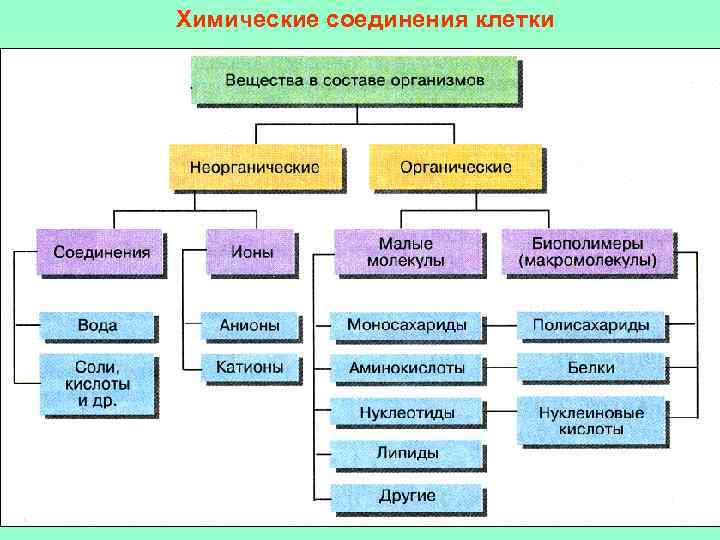 Химические соединения клетки

Вещества в составе организмов

Неорганические

Органические

Соединения

Ионы

Малые молекулы

Биополимеры (макромолекулы)

Вода

Соли, кислоты и др.

Анионы

Катионы

Моносахариды

Аминокислоты

Нуклеотиды

Липиды

Другие

Полисахариды

Белки

Нуклеиновые кислоты